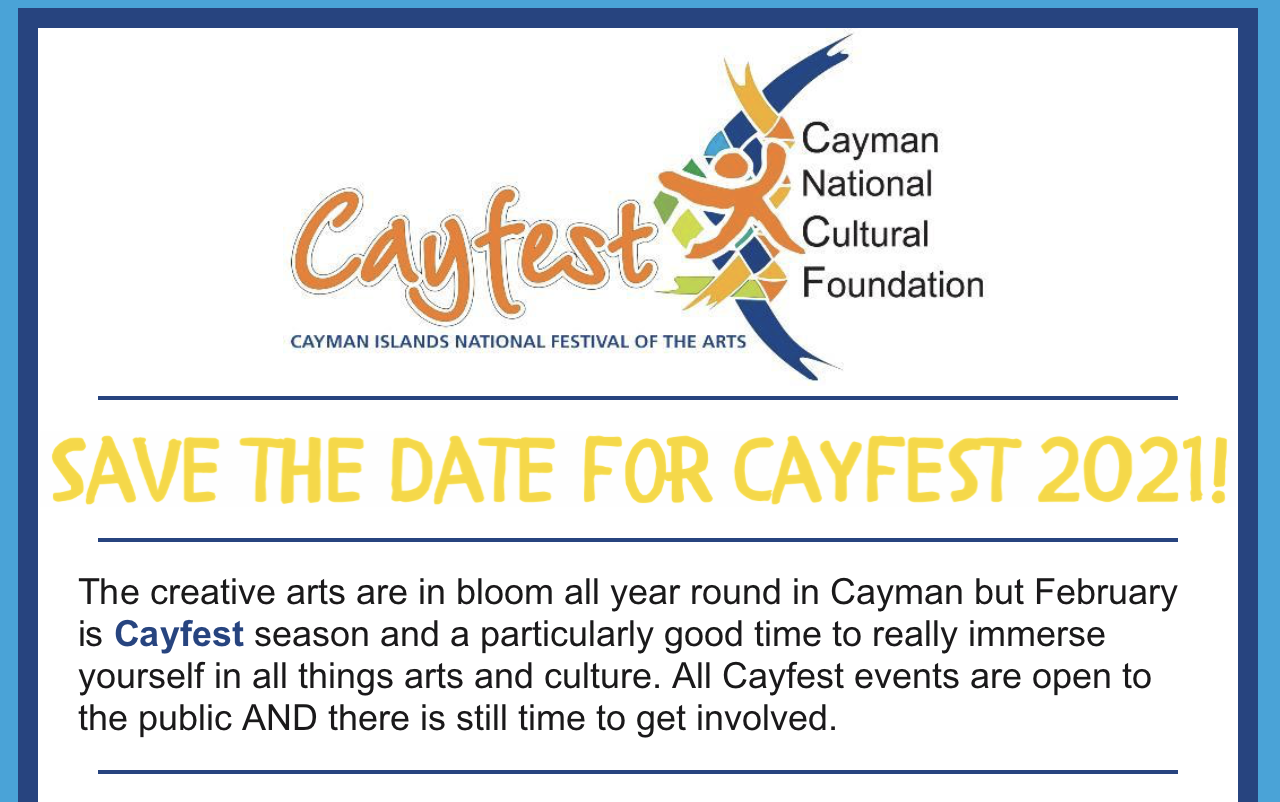 Cayfest

CAYMAN ISLANDS NATIONAL FESTIVAL OF THE ARTS

Cayman National Cultural Foundation

SAVE THE DATE FOR CAYFEST 2021!

The creative arts are in bloom all year round in Cayman but February is Cayfest season and a particularly good time to really immerse yourself in all things arts and culture. All Cayfest events are open to the public AND there is still time to get involved.